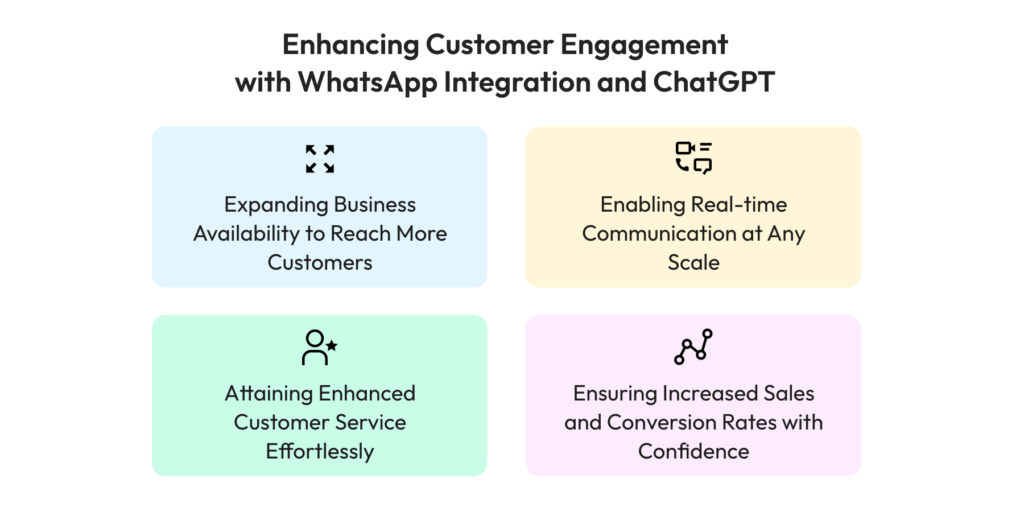 Enhancing Customer Engagement with WhatsApp Integration and ChatGPT

Expanding Business Availability to Reach More Customers

Enabling Real-time Communication at Any Scale

Attaining Enhanced Customer Service Effortlessly

Ensuring Increased Sales and Conversion Rates with Confidence